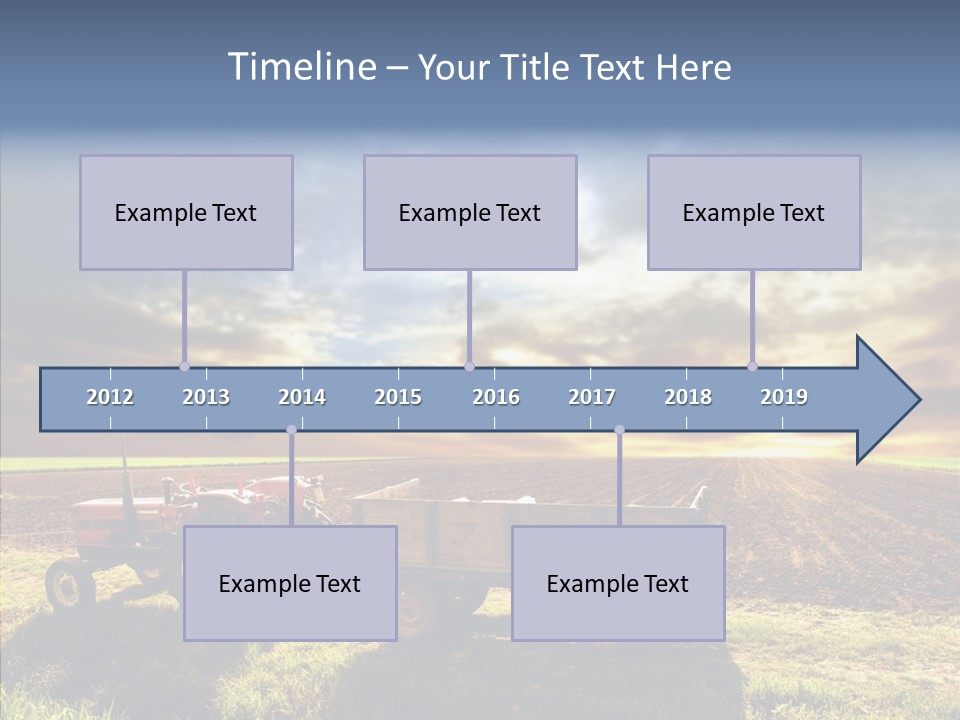 Timeline – Your Title Text Here

Example Text

Example Text

Example Text

2012 2013 2014 2015 2016 2017 2018 2019

Example Text

Example Text